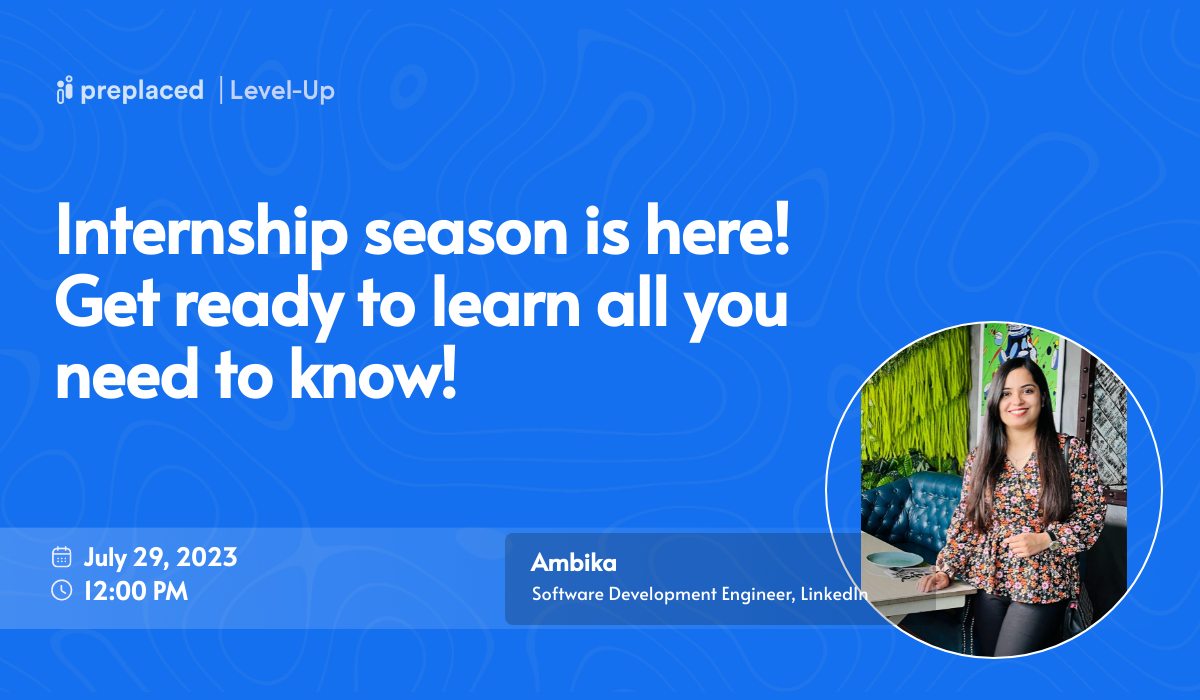 preplaced | Level-Up

Internship season is here! Get ready to learn all you need to know!

July 29, 2023
12:00 PM

Ambika
Software Development Engineer, LinkedIn